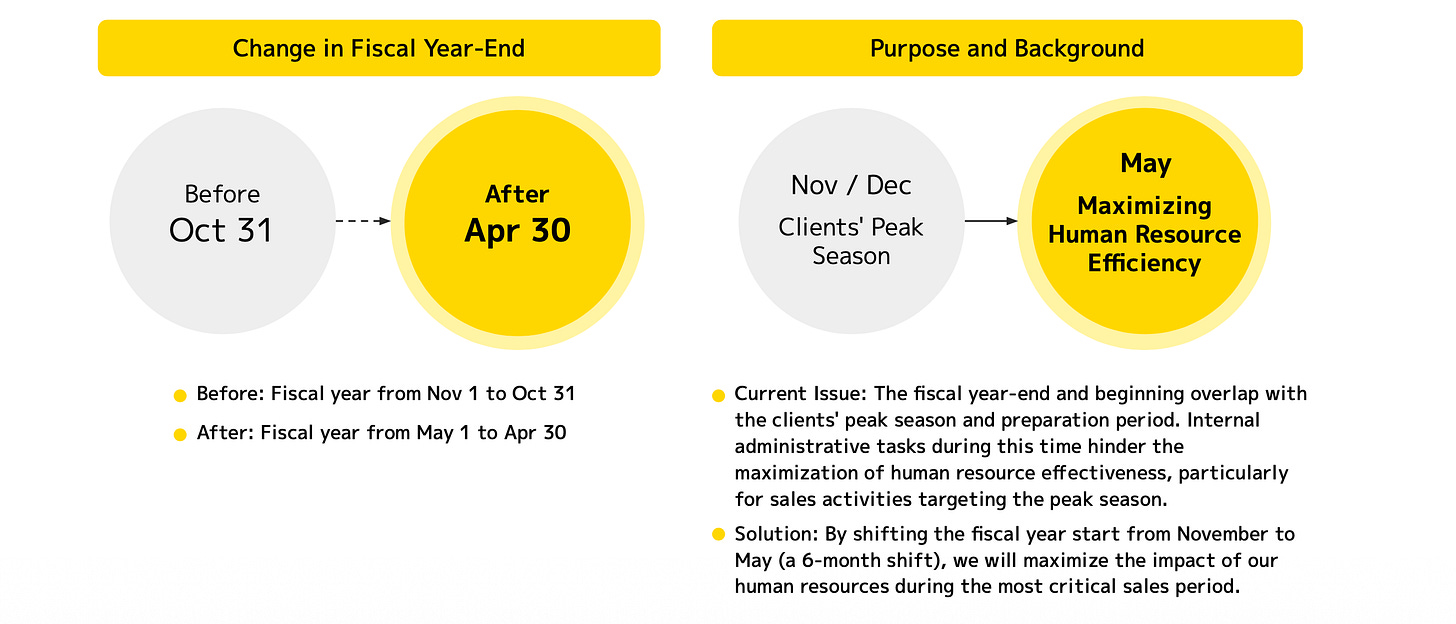 Change in Fiscal Year-End

Before
Oct 31

After
Apr 30

Before: Fiscal year from Nov 1 to Oct 31

After: Fiscal year from May 1 to Apr 30

Purpose and Background

Nov / Dec
Clients' Peak Season

May
Maximizing Human Resource Efficiency

Current Issue: The fiscal year-end and beginning overlap with the clients' peak season and preparation period. Internal administrative tasks during this time hinder the maximization of human resource effectiveness, particularly for sales activities targeting the peak season.

Solution: By shifting the fiscal year start from November to May (a 6-month shift), we will maximize the impact of our human resources during the most critical sales period.